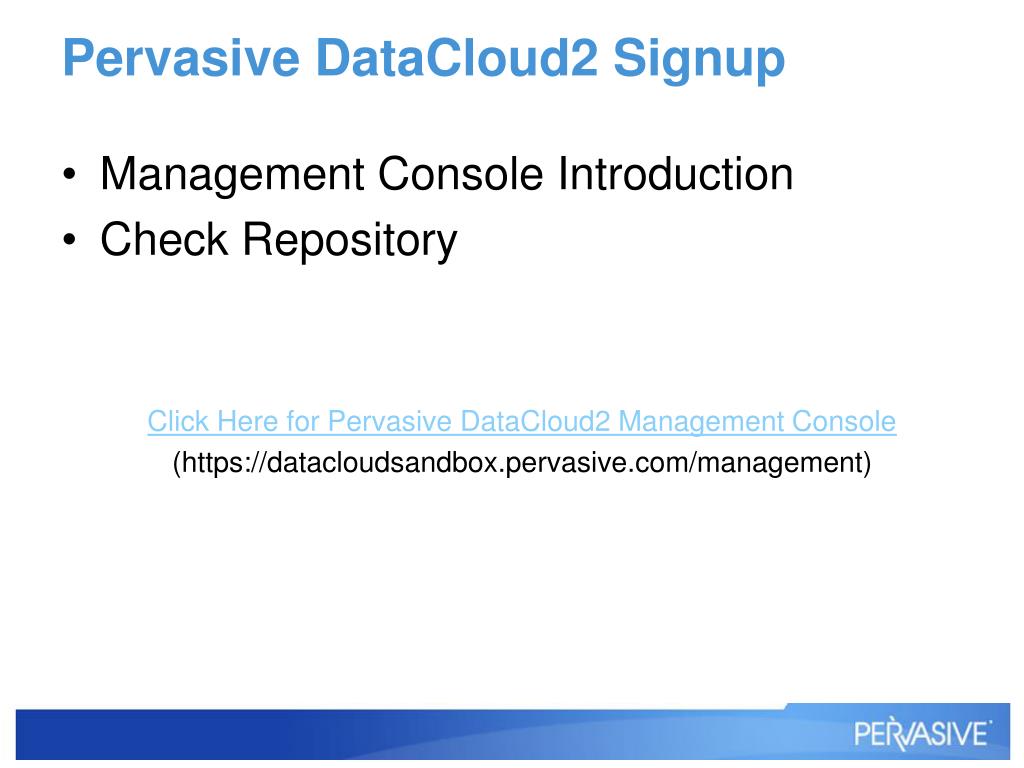 Pervasive DataCloud2 Signup

• Management Console Introduction
• Check Repository

Click Here for Pervasive DataCloud2 Management Console
(https://datacloudsandbox.pervasive.com/management)

PERVASIVE